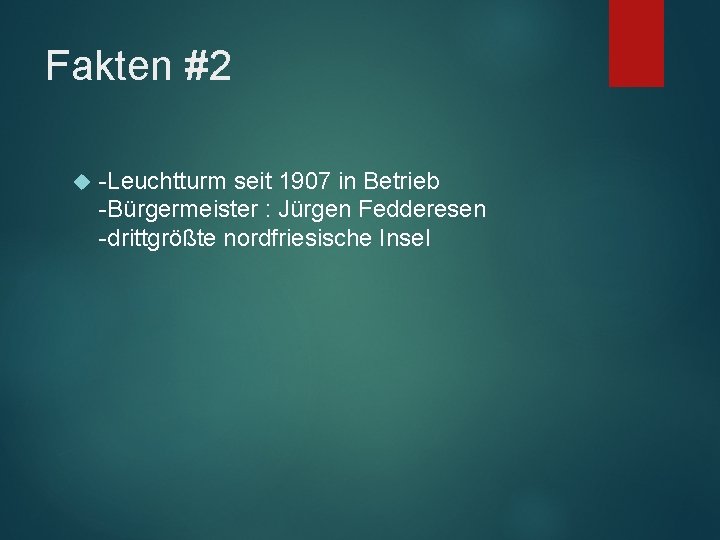 Fakten #2

-Leuchtturm seit 1907 in Betrieb
-Bürgermeister : Jürgen Fedderesen
-drittgrößte nordfriesische Insel